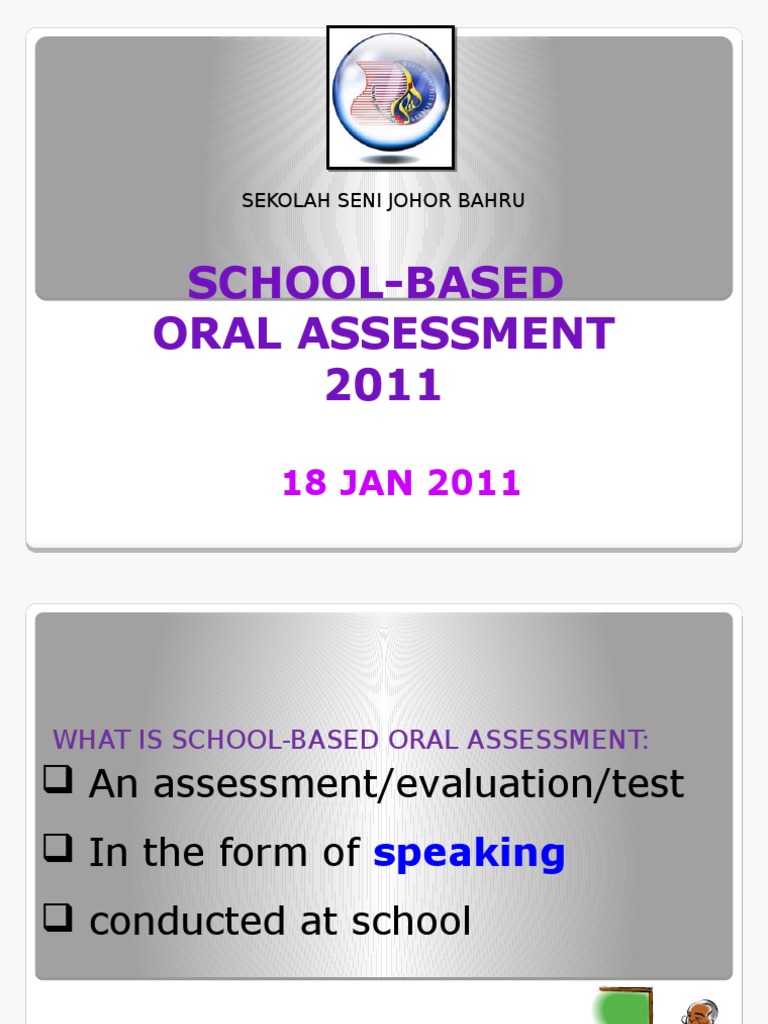 SEKOLAH SENI JOHOR BAHRU

SCHOOL-BASED ORAL ASSESSMENT 2011

18 JAN 2011

WHAT IS SCHOOL-BASED ORAL ASSESSMENT:

❑ An assessment/evaluation/test

❑ In the form of speaking

❑ conducted at school